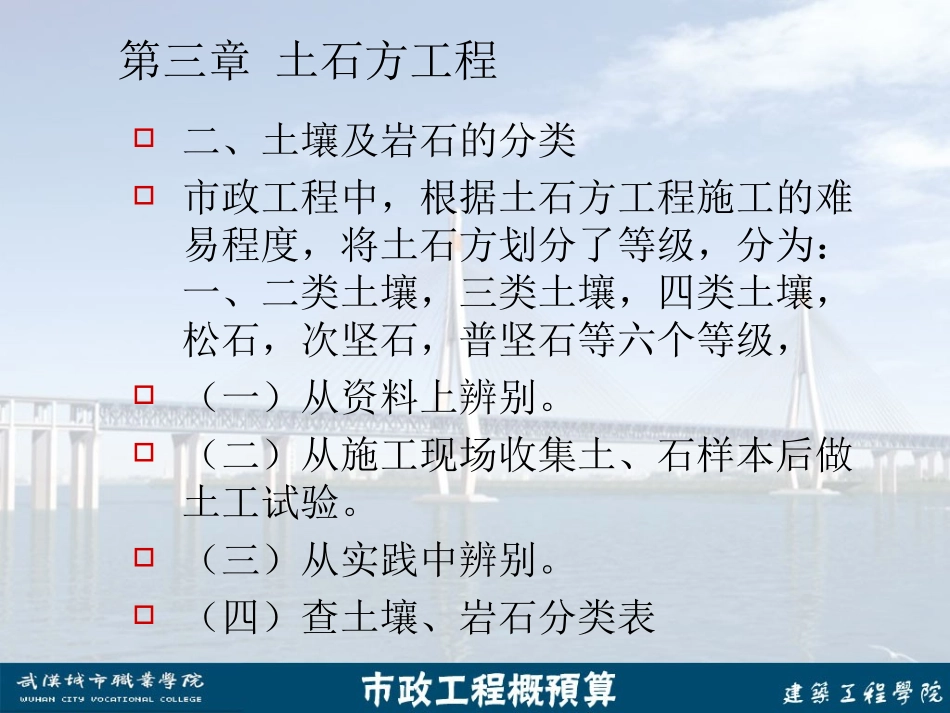 第三章 土石方工程

二、土壤及岩石的分类

市政工程中，根据土石方工程施工的难易程度，将土石方划分了等级，分为：一、二类土壤，三类土壤，四类土壤，松石，次坚石，普坚石等六个等级，

（一）从资料上辨别。

（二）从施工现场收集土、石样本后做土工试验。

（三）从实践中辨别。

（四）查土壤、岩石分类表

武漢城市職業學院
WUHAN CITY VOCATIONAL COLLEGE

市政工程概預算

建築工程學院